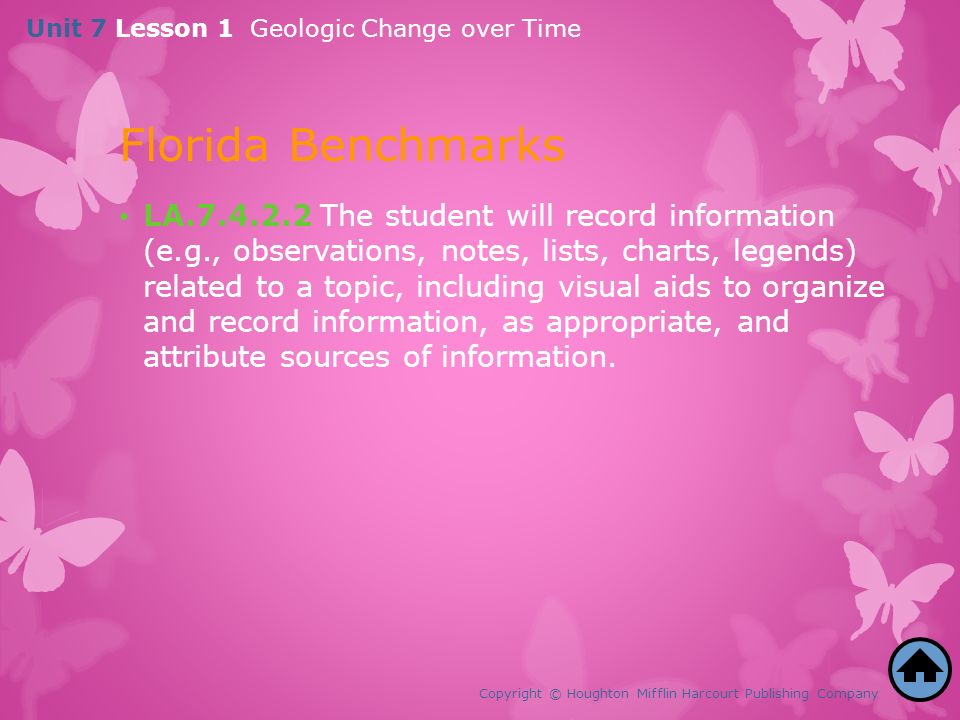 Unit 7 Lesson 1 Geologic Change over Time

Florida Benchmarks

• LA.7.4.2.2 The student will record information (e.g., observations, notes, lists, charts, legends) related to a topic, including visual aids to organize and record information, as appropriate, and attribute sources of information.

Copyright © Houghton Mifflin Harcourt Publishing Company